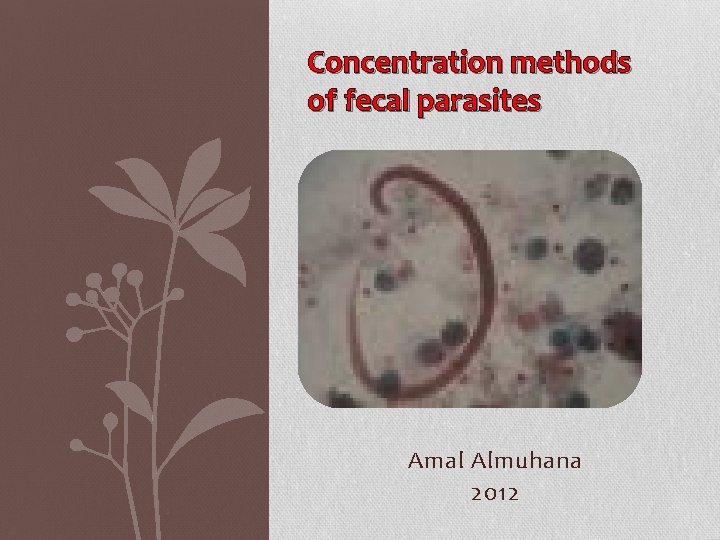 Concentration methods of fecal parasites

Amal Almuhana
2012